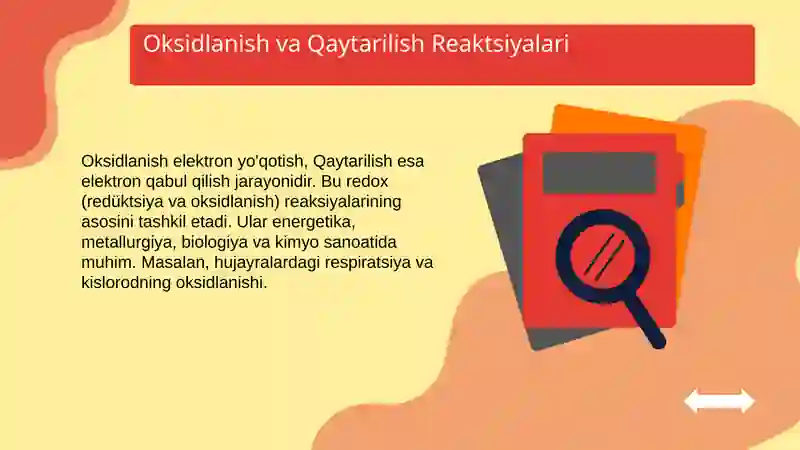 Oksidlanish va Qaytarilish Reaktsiyalari

Oksidlanish elektron yo'qotish, Qaytarilish esa elektron qabul qilish jarayonidir. Bu redox (redüktsiya va oksidlanish) reaksiyalarining asosini tashkil etadi. Ular energetika, metallurgiya, biologiya va kimyo sanoatida muhim. Masalan, hujayralardagi respiratsiya va kislorodning oksidlanishi.